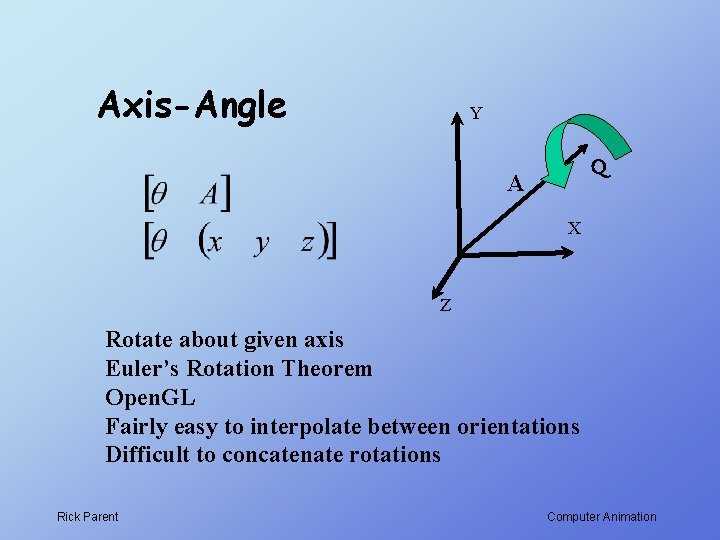 Axis-Angle

$[\theta \quad A]$
$[\theta \quad (x \quad y \quad z)]$

Y
A
Q
X
Z

Rotate about given axis
Euler's Rotation Theorem
OpenGL
Fairly easy to interpolate between orientations
Difficult to concatenate rotations

Rick Parent

Computer Animation